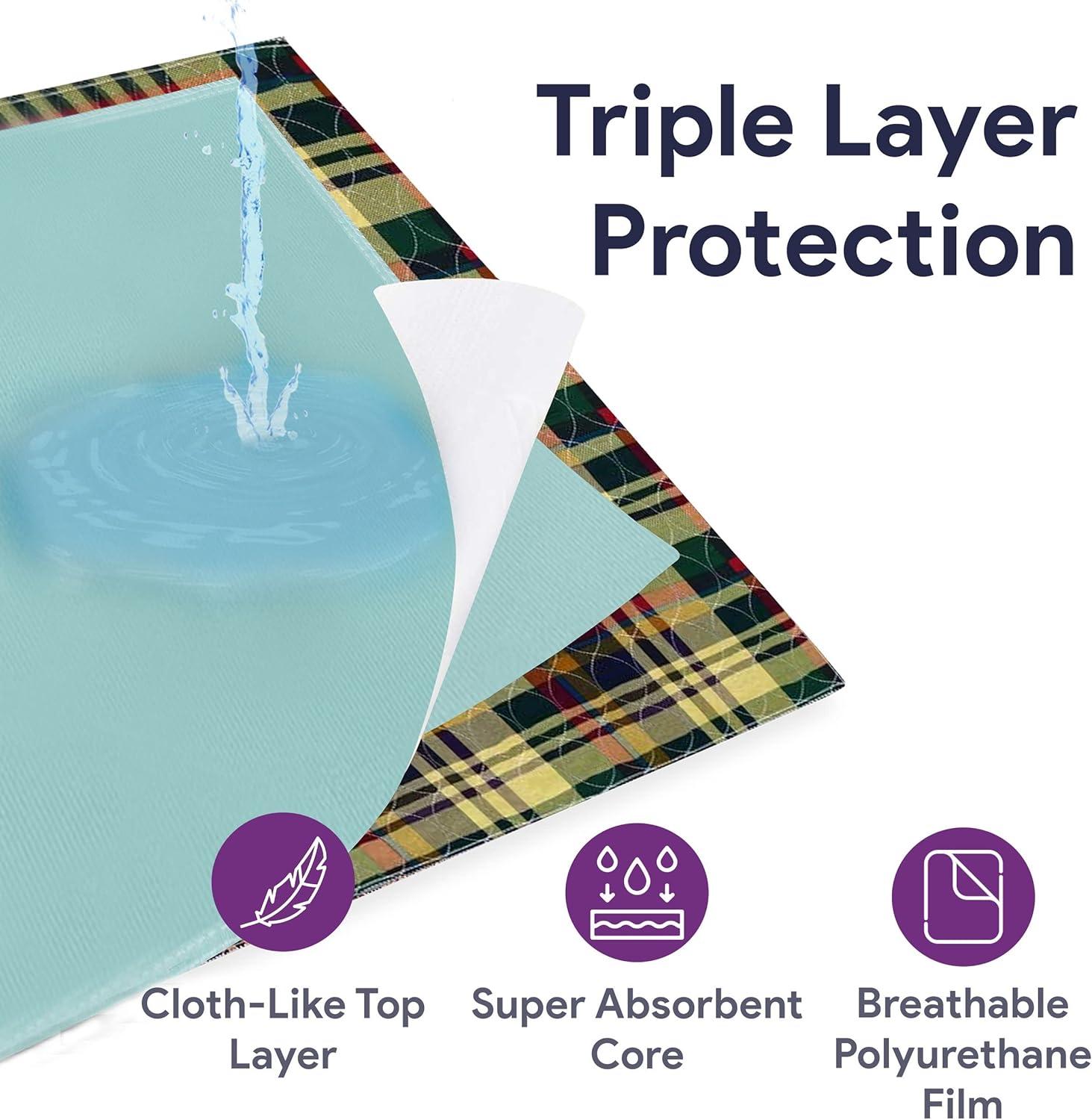 Triple Layer Protection

Cloth-Like Top Layer

Super Absorbent Core

Breathable Polyurethane Film